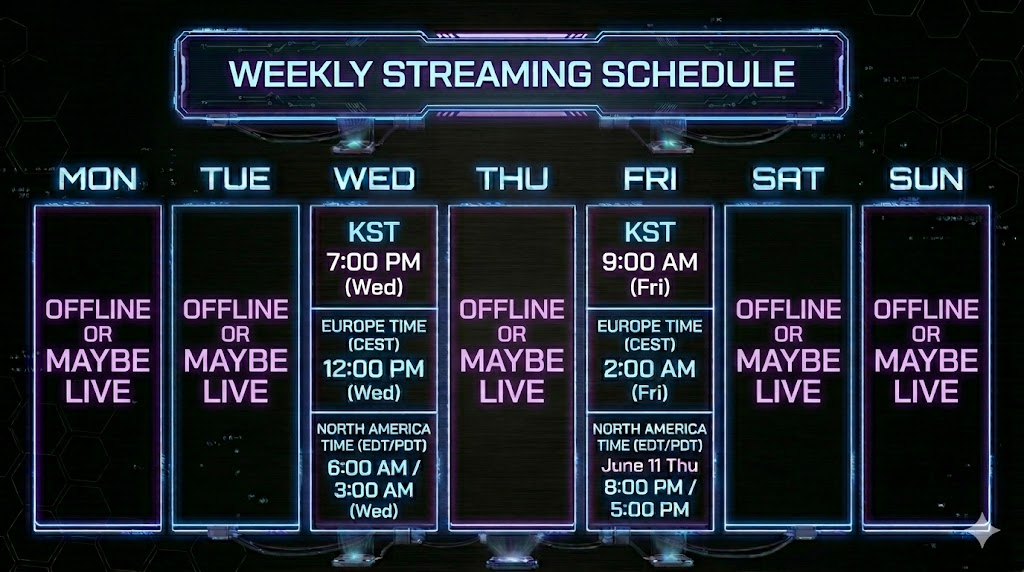 WEEKLY STREAMING SCHEDULE

| MON | TUE | WED | THU | FRI | SAT | SUN |
|---|---|---|---|---|---|---|
| OFFLINE OR MAYBE LIVE | OFFLINE OR MAYBE LIVE | KST 7:00 PM (Wed) | OFFLINE OR MAYBE LIVE | KST 9:00 AM (Fri) | OFFLINE OR MAYBE LIVE | OFFLINE OR MAYBE LIVE |
| | | EUROPE TIME (CEST) 12:00 PM (Wed) | | EUROPE TIME (CEST) 2:00 AM (Fri) | | |
| | | NORTH AMERICA TIME (EDT/PDT) 6:00 AM / 3:00 AM (Wed) | | NORTH AMERICA TIME (EDT/PDT) June 11 Thu 8:00 PM / 5:00 PM | | |